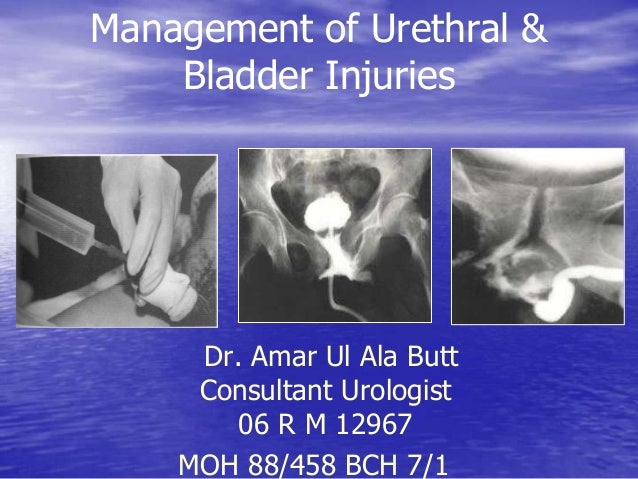 Management of Urethral & Bladder Injuries

Dr. Amar Ul Ala Butt
Consultant Urologist
06 R M 12967
MOH 88/458 BCH 7/1